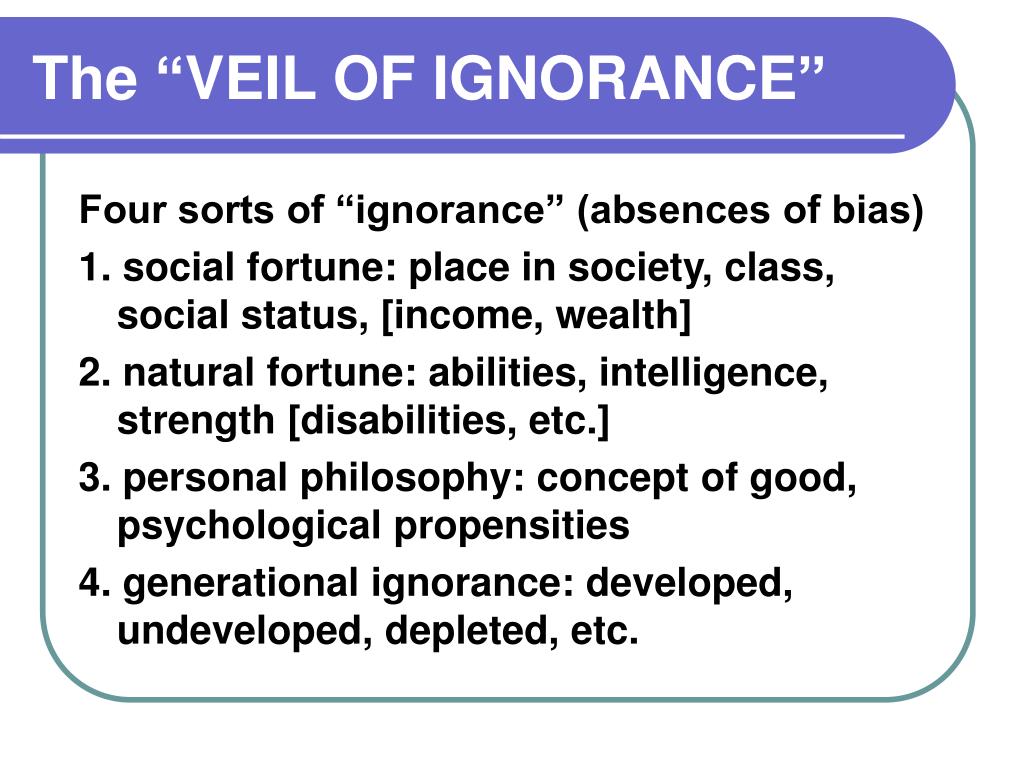 The “VEIL OF IGNORANCE”

Four sorts of “ignorance” (absences of bias)

1. social fortune: place in society, class, social status, [income, wealth]

2. natural fortune: abilities, intelligence, strength [disabilities, etc.]

3. personal philosophy: concept of good, psychological propensities

4. generational ignorance: developed, undeveloped, depleted, etc.